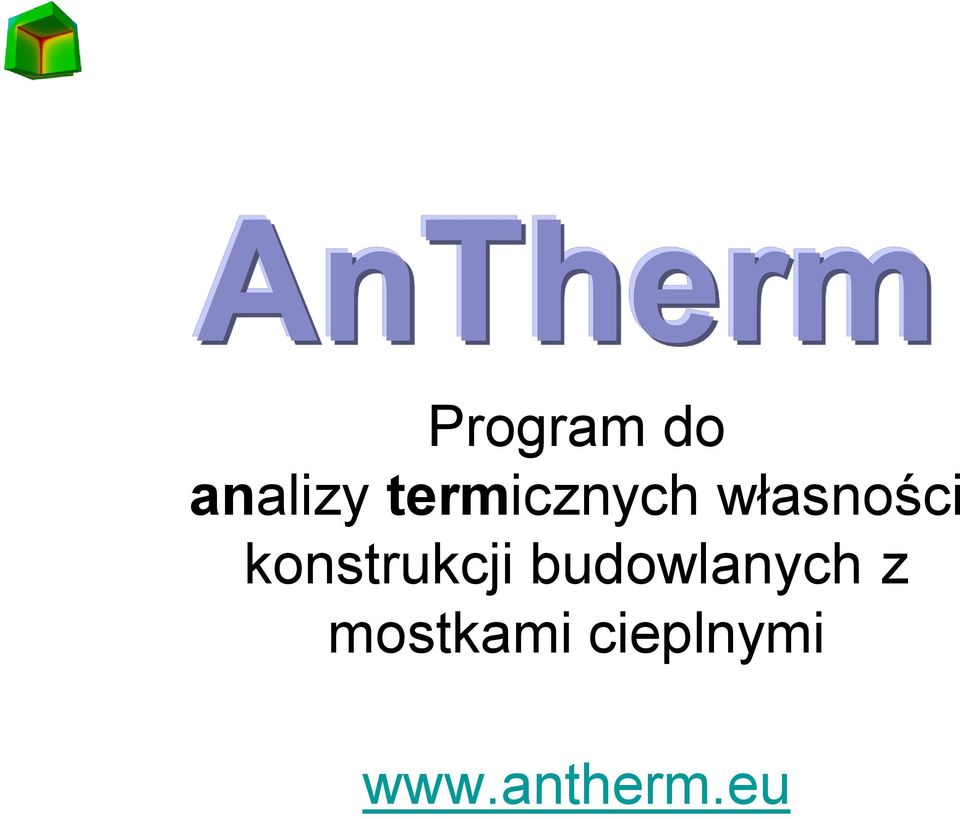 AnTherm

Program do analizy termicznych własności konstrukcji budowlanych z mostkami cieplnymi

www.antherm.eu